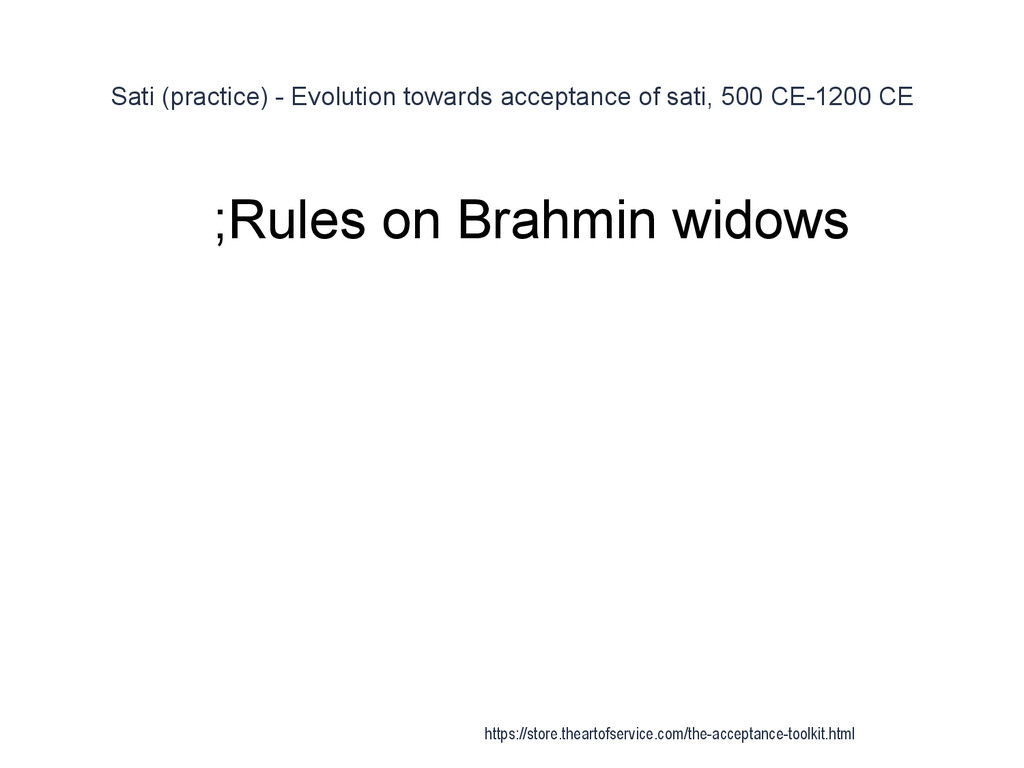 Sati (practice) - Evolution towards acceptance of sati, 500 CE-1200 CE

;Rules on Brahmin widows

https://store.theartofservice.com/the-acceptance-toolkit.html